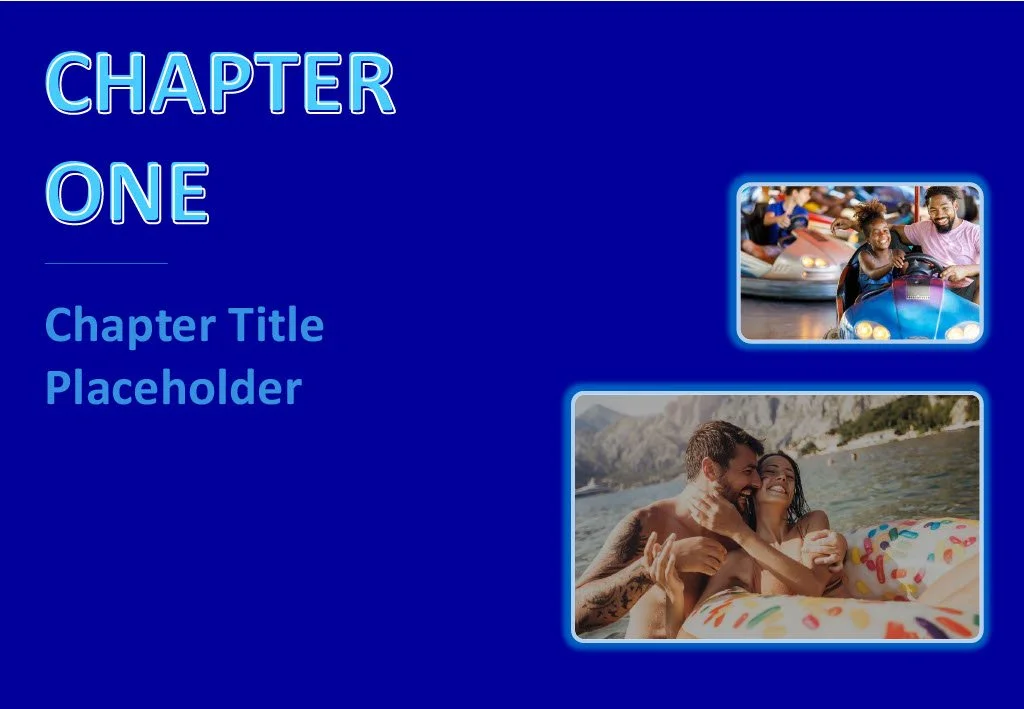 CHAPTER ONE

Chapter Title Placeholder